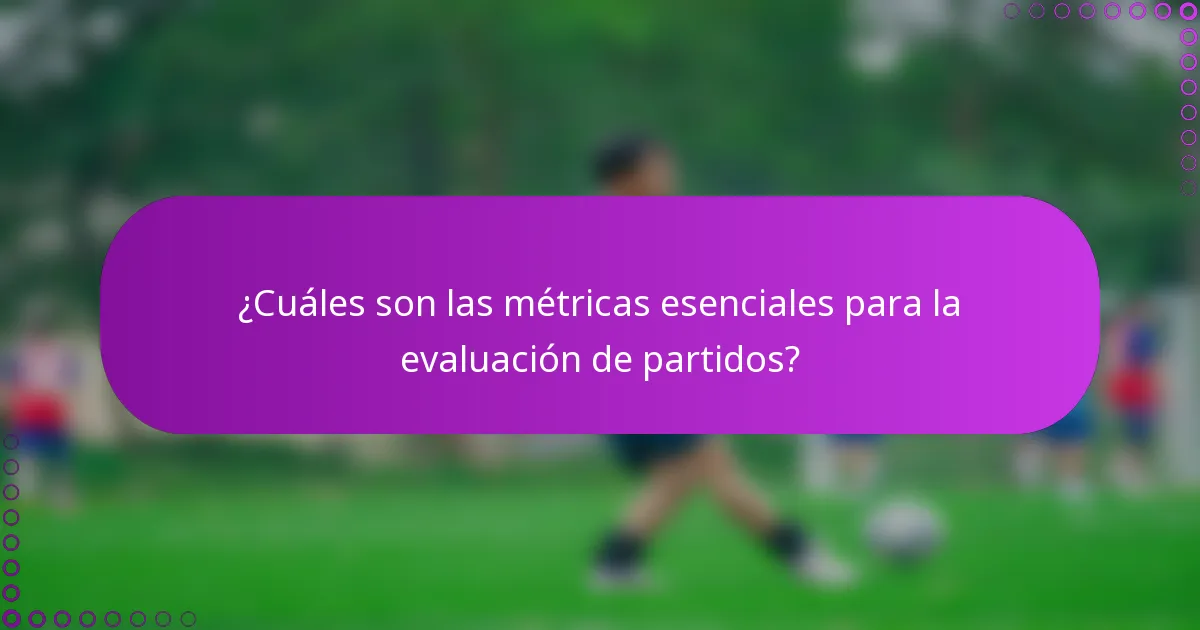 ¿Cuáles son las métricas esenciales para la evaluación de partidos?